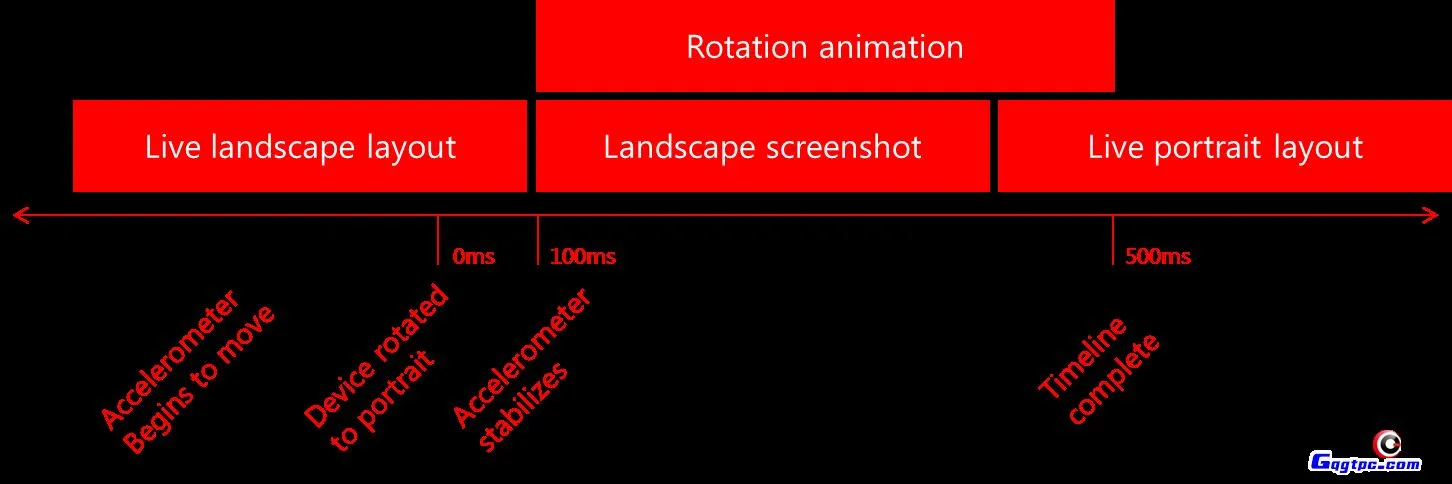 Rotation animation

Live landscape layout

Landscape screenshot

Live portrait layout

0ms

100ms

500ms

Accelerometer Begins to move

Device rotated to portrait

Accelerometer stabilizes

Timeline complete

Gqgtpc.com